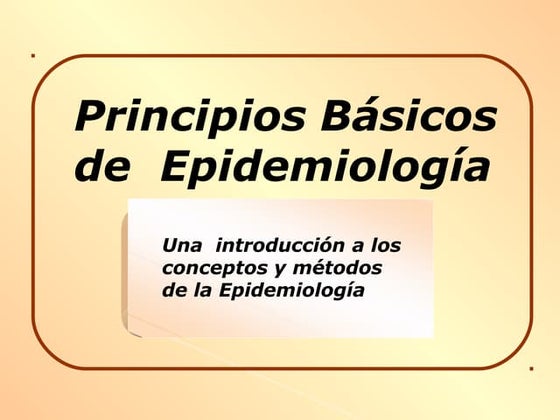 Principios Básicos de Epidemiología

Una introducción a los conceptos y métodos de la Epidemiología